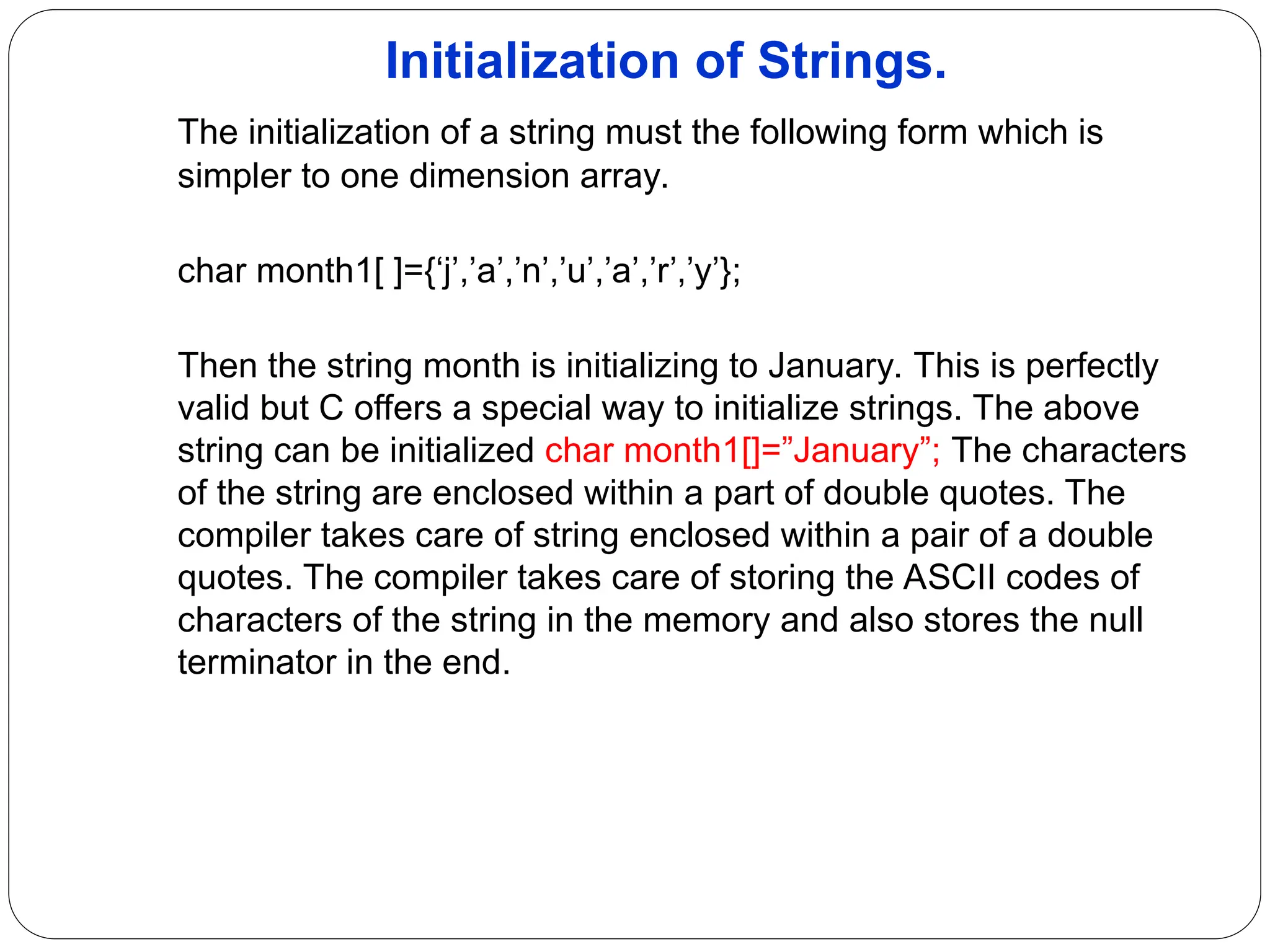 Initialization of Strings.

The initialization of a string must the following form which is simpler to one dimension array.

char month1[ ]={‘j’,’a’,’n’,’u’,’a’,’r’,’y’};

Then the string month is initializing to January. This is perfectly valid but C offers a special way to initialize strings. The above string can be initialized char month1[]=”January”; The characters of the string are enclosed within a part of double quotes. The compiler takes care of string enclosed within a pair of a double quotes. The compiler takes care of storing the ASCII codes of characters of the string in the memory and also stores the null terminator in the end.